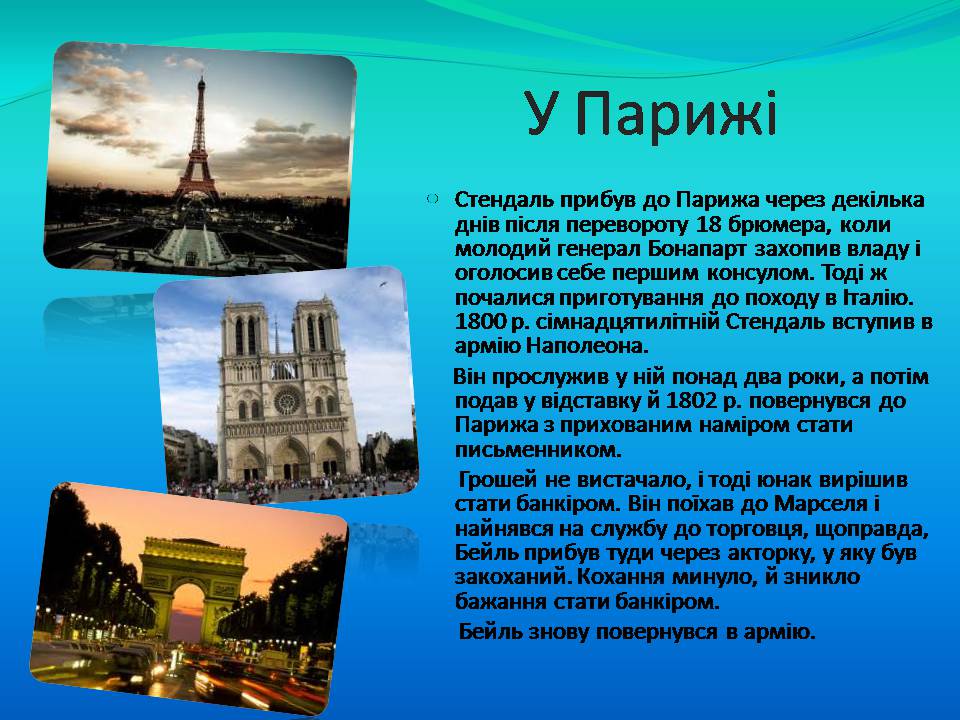 У Парижі

Стендаль прибув до Парижа через декілька днів після перевороту 18 брюмера, коли молодий генерал Бонапарт захопив владу і оголосив себе першим консулом. Тоді ж почалися приготування до походу в Італію. 1800 р. сімнадцятилітній Стендаль вступив в армію Наполеона.

Він прослужив у ній понад два роки, а потім подав у відставку й 1802 р. повернувся до Парижа з прихованим наміром стати письменником.

Грошей не вистачало, і тоді юнак вирішив стати банкіром. Він поїхав до Марселя і найнявся на службу до торговця, щоправда, Бейль прибув туди через акторку, у яку був закоханий. Кохання минуло, й зникло бажання стати банкіром.

Бейль знову повернувся в армію.